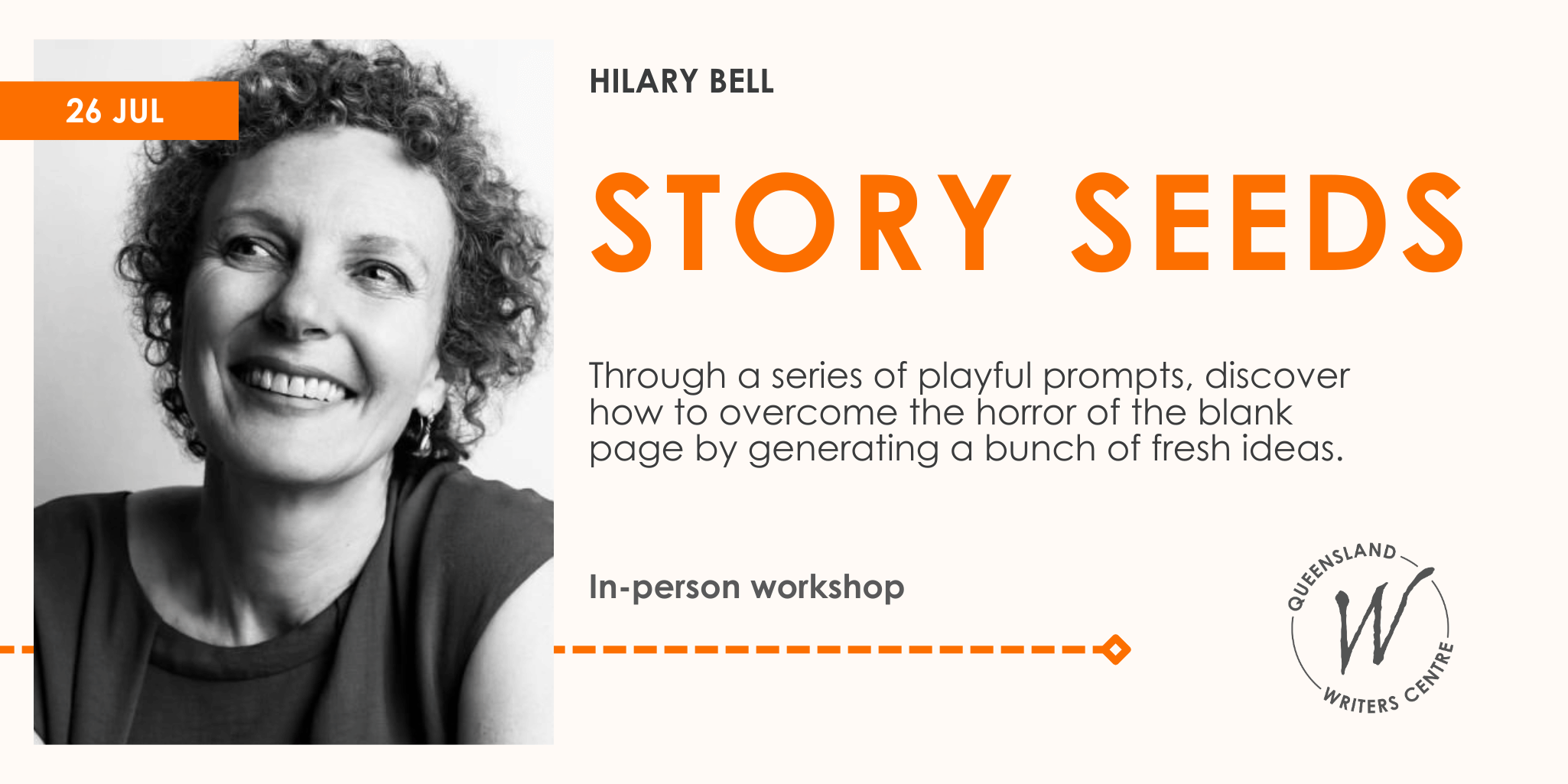 26 JUL

HILARY BELL

STORY SEEDS

Through a series of playful prompts, discover how to overcome the horror of the blank page by generating a bunch of fresh ideas.

In-person workshop

QUEENSLAND W WRITERS CENTRE